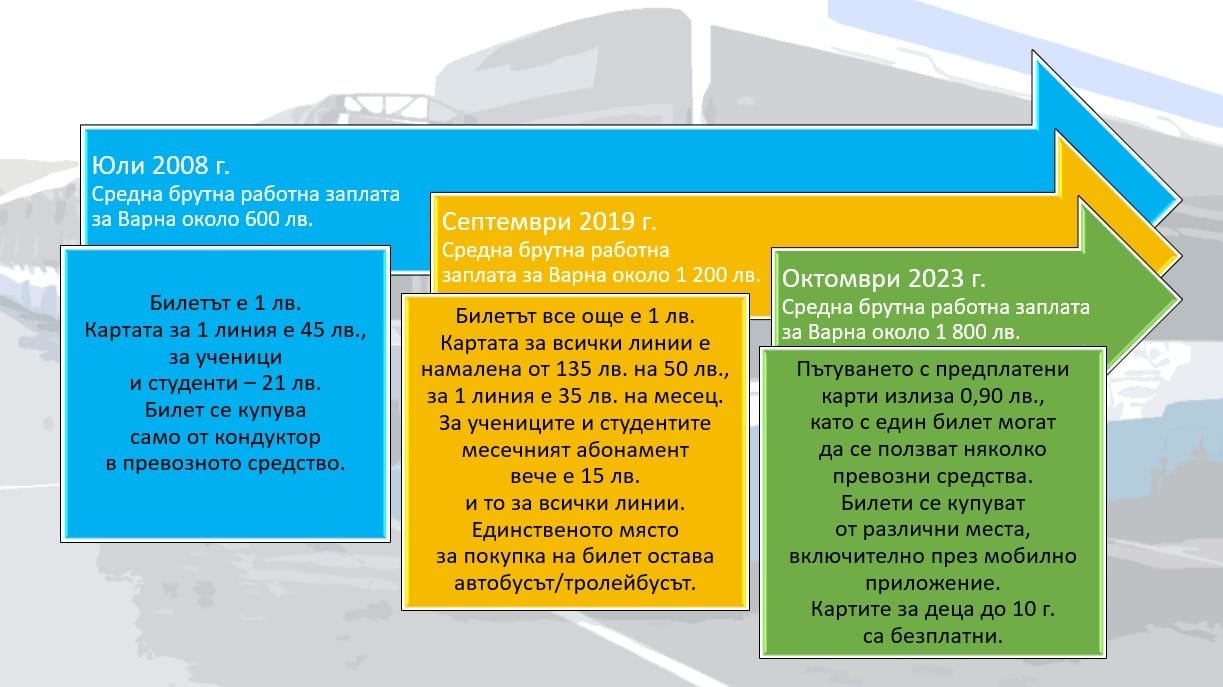 Юли 2008 г.
Средна брутна работна заплата за Варна около 600 лв.

Билетът е 1 лв.
Картата за 1 линия е 45 лв., за ученици и студенти – 21 лв.
Билет се купува само от кондуктор в превозното средство.

Септември 2019 г.
Средна брутна работна заплата за Варна около 1 200 лв.

Билетът все още е 1 лв.
Картата за всички линии е намалена от 135 лв. на 50 лв., за 1 линия е 35 лв. на месец.
За учениците и студентите месечният абонамент вече е 15 лв. и то за всички линии.
Единственото място за покупка на билет остава автобусът/тролейбусът.

Октомври 2023 г.
Средна брутна работна заплата за Варна около 1 800 лв.

Пътуването с предплатени карти излиза 0,90 лв., като с един билет могат да се ползват няколко превозни средства.
Билети се купуват от различни места, включително през мобилно приложение.
Картите за деца до 10 г. са безплатни.